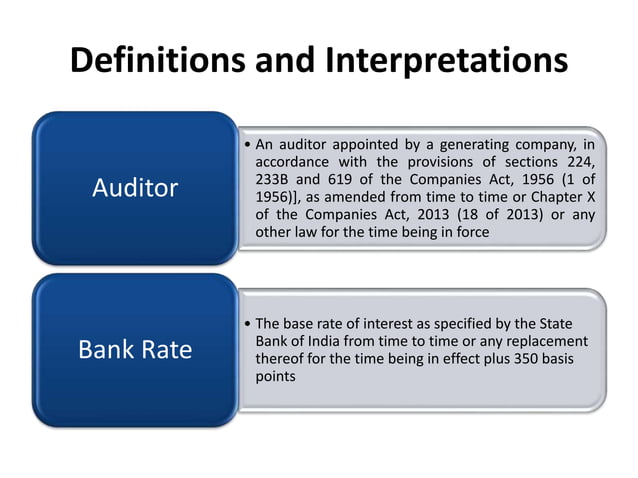 Definitions and Interpretations

Auditor

• An auditor appointed by a generating company, in accordance with the provisions of sections 224, 233B and 619 of the Companies Act, 1956 (1 of 1956)], as amended from time to time or Chapter X of the Companies Act, 2013 (18 of 2013) or any other law for the time being in force

Bank Rate

• The base rate of interest as specified by the State Bank of India from time to time or any replacement thereof for the time being in effect plus 350 basis points